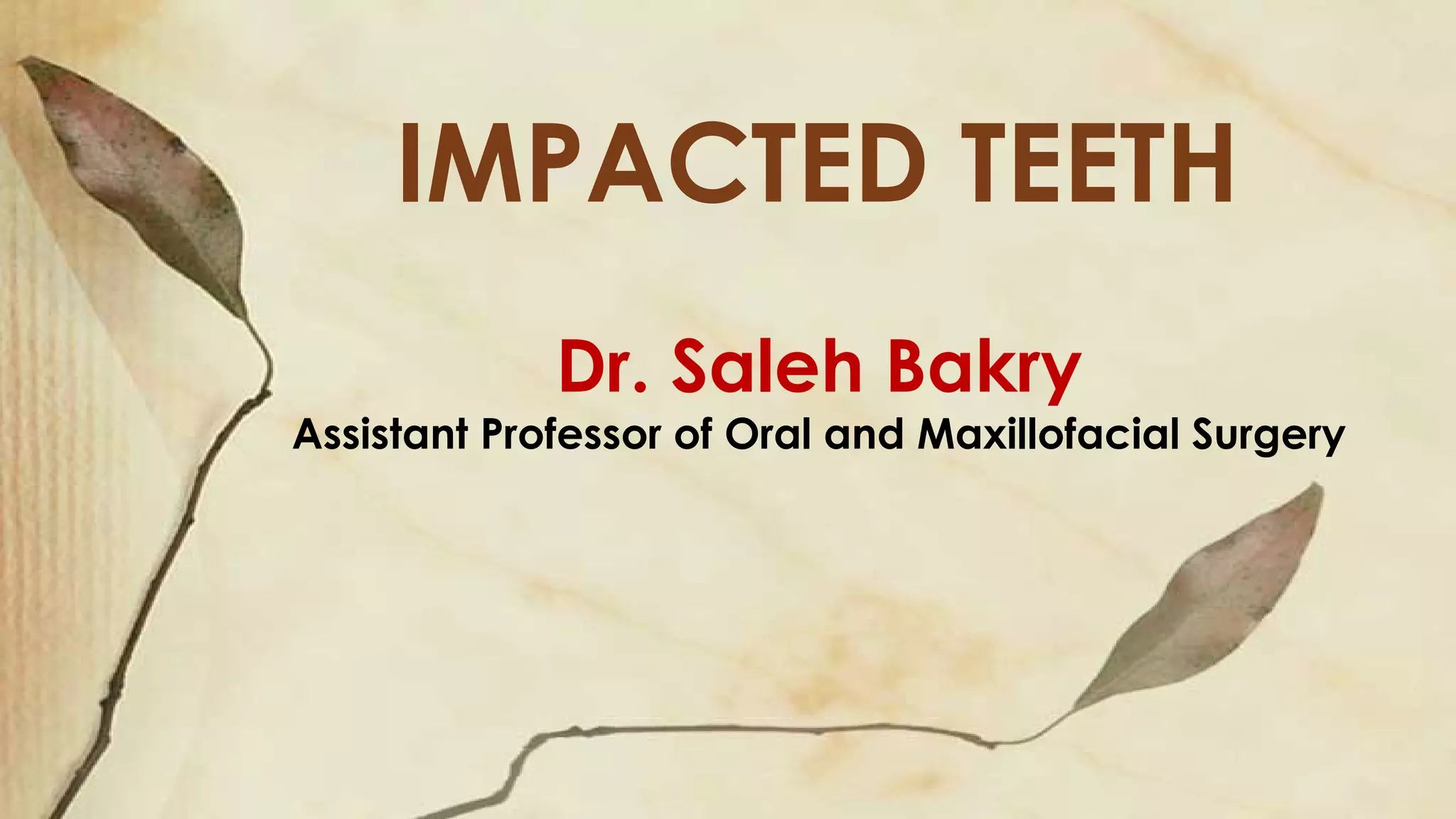 IMPACTED TEETH

Dr. Saleh Bakry

Assistant Professor of Oral and Maxillofacial Surgery